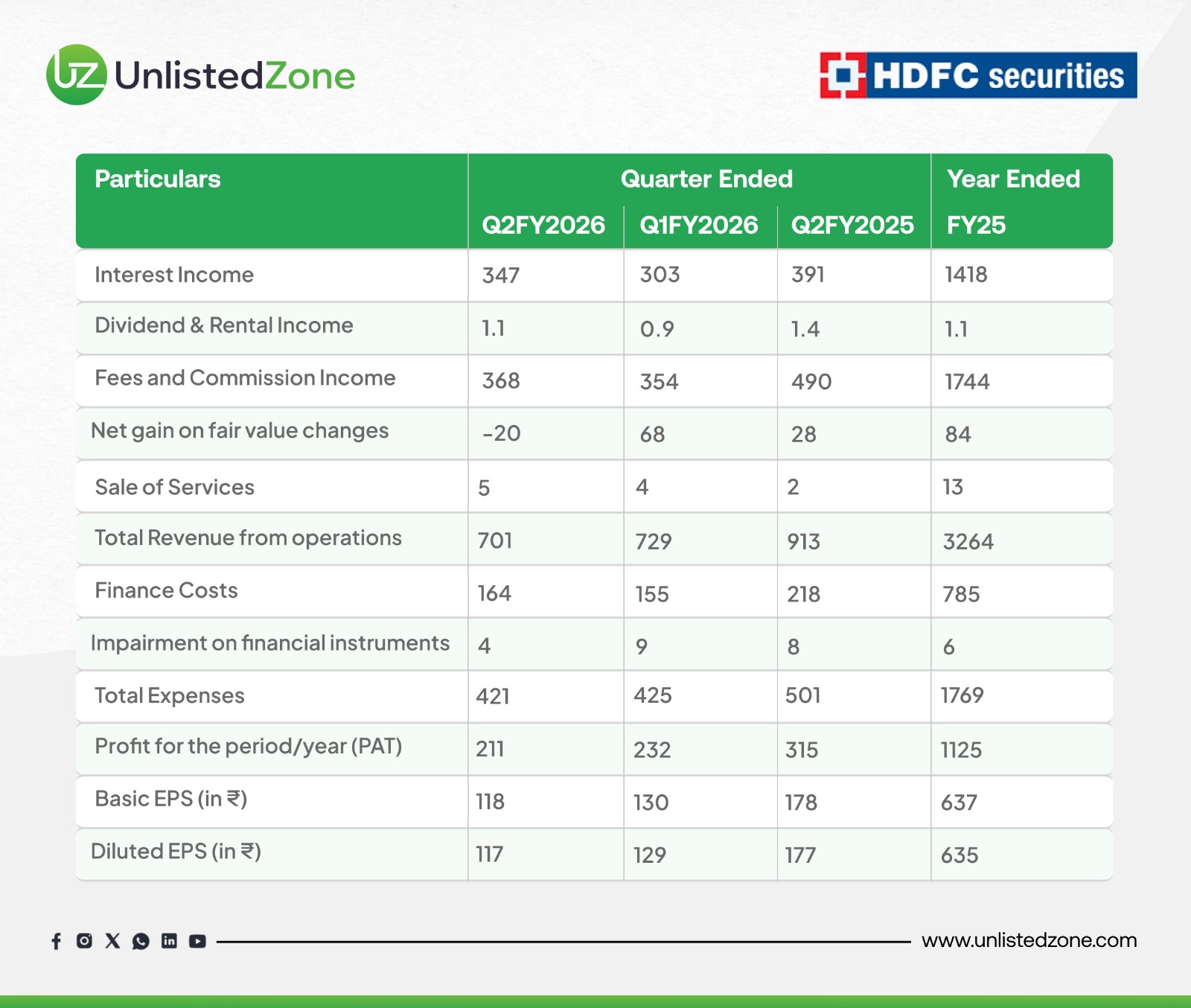 UZ UnlistedZone

HDFC securities

| Particulars | Quarter Ended | | | Year Ended |
|---|---|---|---|---|
| | Q2FY2026 | Q1FY2026 | Q2FY2025 | FY25 |
| Interest Income | 347 | 303 | 391 | 1418 |
| Dividend & Rental Income | 1.1 | 0.9 | 1.4 | 1.1 |
| Fees and Commission Income | 368 | 354 | 490 | 1744 |
| Net gain on fair value changes | -20 | 68 | 28 | 84 |
| Sale of Services | 5 | 4 | 2 | 13 |
| Total Revenue from operations | 701 | 729 | 913 | 3264 |
| Finance Costs | 164 | 155 | 218 | 785 |
| Impairment on financial instruments | 4 | 9 | 8 | 6 |
| Total Expenses | 421 | 425 | 501 | 1769 |
| Profit for the period/year (PAT) | 211 | 232 | 315 | 1125 |
| Basic EPS (in ₹) | 118 | 130 | 178 | 637 |
| Diluted EPS (in ₹) | 117 | 129 | 177 | 635 |

www.unlistedzone.com